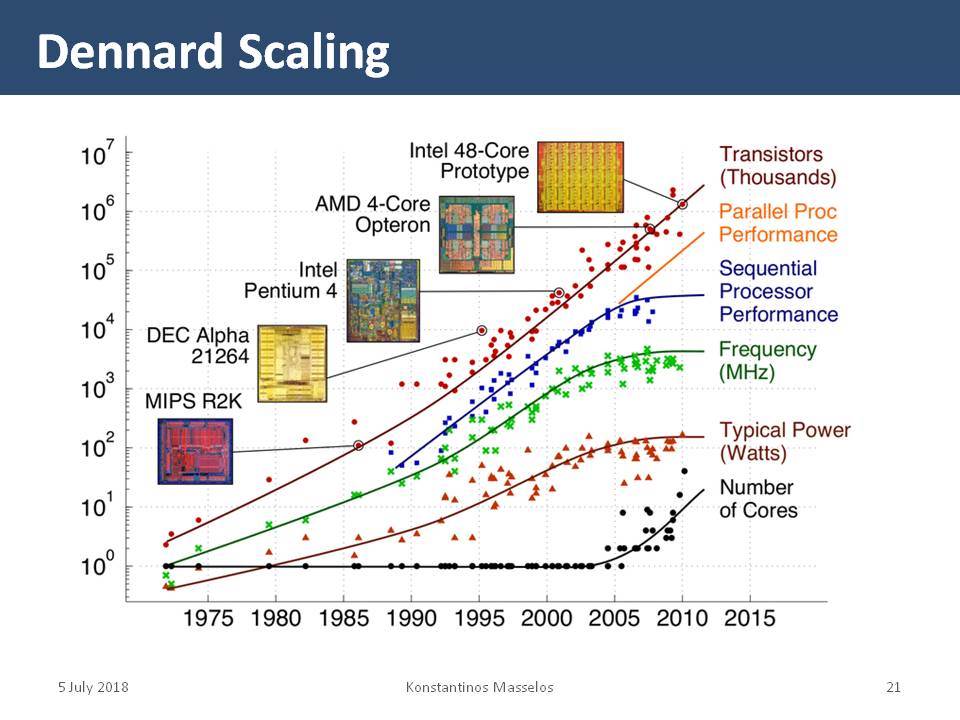 Dennard Scaling

$10^7$
$10^6$
$10^5$
$10^4$
$10^3$
$10^2$
$10^1$
$10^0$

Intel 48-Core Prototype

AMD 4-Core Opteron

Intel Pentium 4

DEC Alpha 21264

MIPS R2K

Transistors (Thousands)

Parallel Proc Performance

Sequential Processor Performance

Frequency (MHz)

Typical Power (Watts)

Number of Cores

1975 1980 1985 1990 1995 2000 2005 2010 2015

5 July 2018

Konstantinos Masselos

21